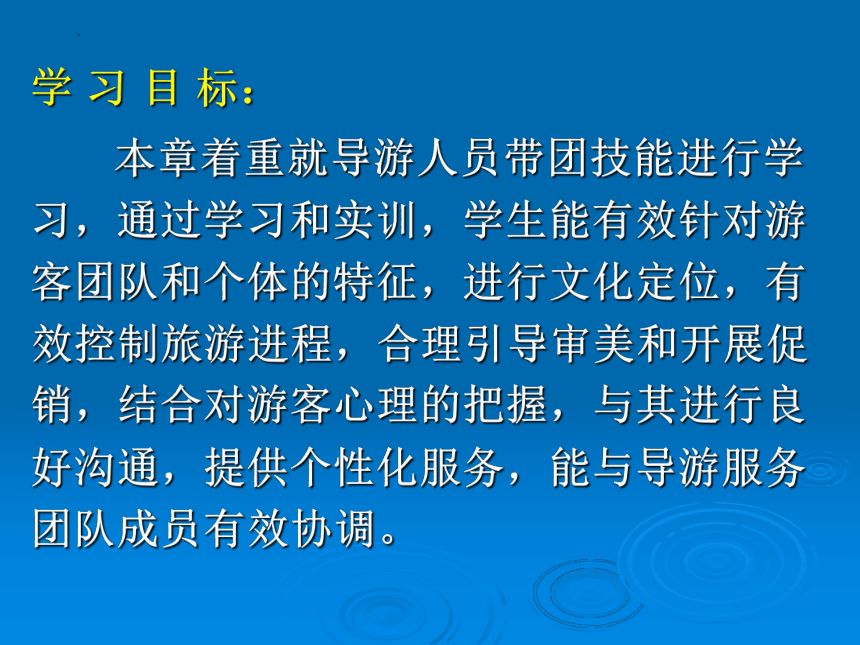 学 习 目 标：

本章着重就导游人员带团技能进行学习，通过学习和实训，学生能有效针对游客团队和个体的特征，进行文化定位，有效控制旅游进程，合理引导审美和开展促销，结合对游客心理的把握，与其进行良好沟通，提供个性化服务，能与导游服务团队成员有效协调。